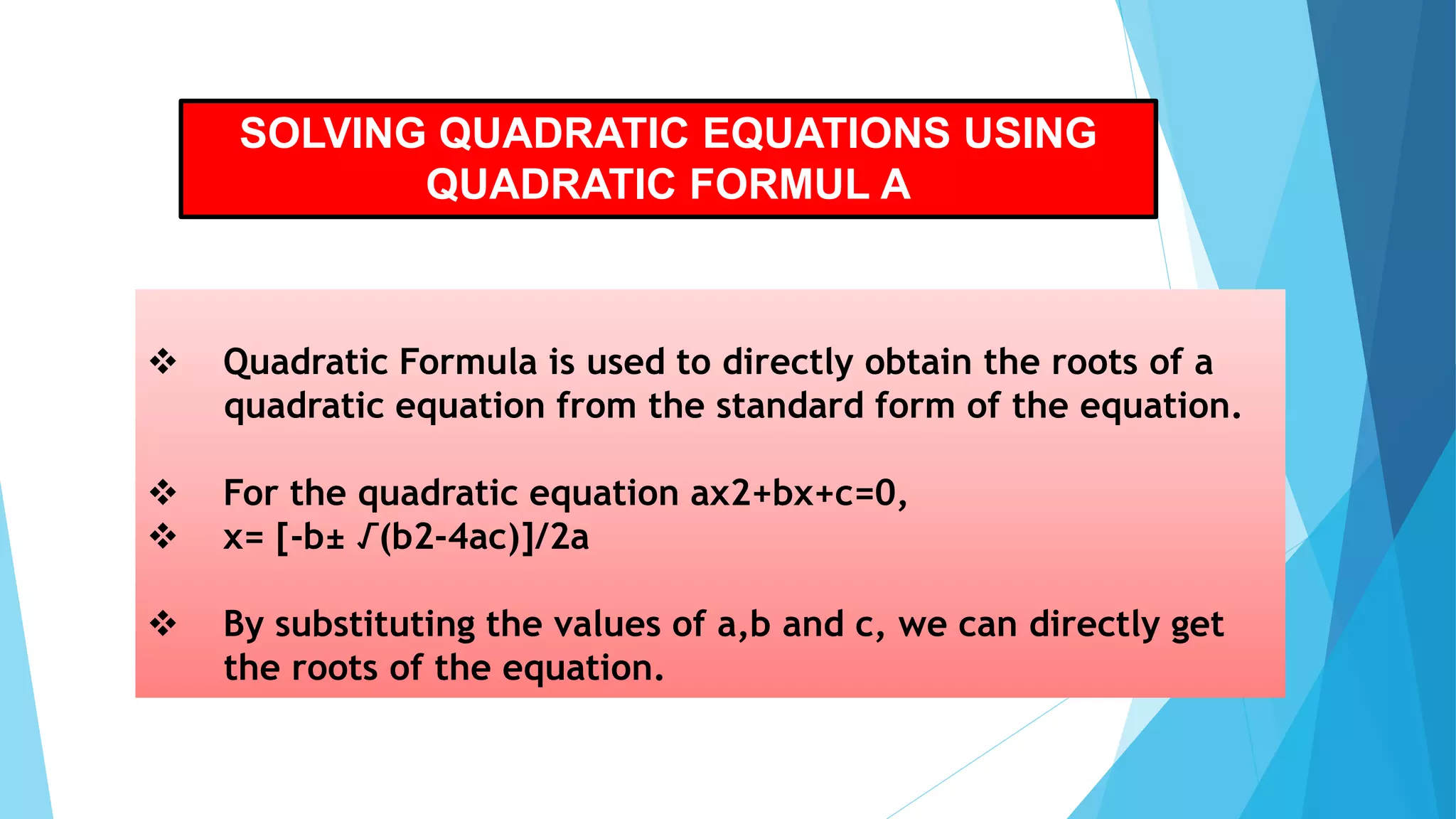 SOLVING QUADRATIC EQUATIONS USING QUADRATIC FORMUL A

❖ Quadratic Formula is used to directly obtain the roots of a quadratic equation from the standard form of the equation.

❖ For the quadratic equation ax2+bx+c=0,
❖ x= [-b± √(b2-4ac)]/2a

❖ By substituting the values of a,b and c, we can directly get the roots of the equation.